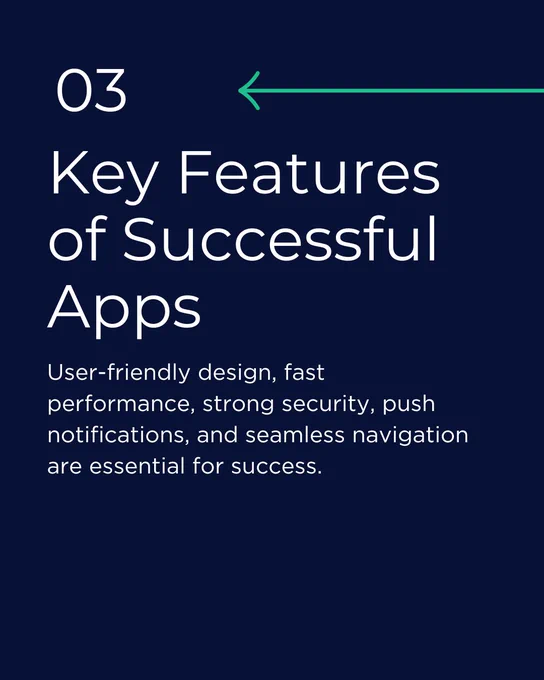 03

Key Features of Successful Apps

User-friendly design, fast performance, strong security, push notifications, and seamless navigation are essential for success.